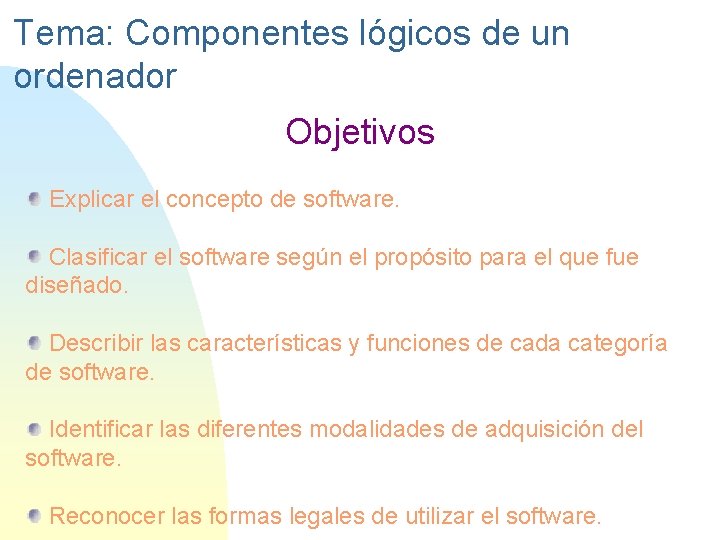 Tema: Componentes lógicos de un ordenador

Objetivos

Explicar el concepto de software.

Clasificar el software según el propósito para el que fue diseñado.

Describir las características y funciones de cada categoría de software.

Identificar las diferentes modalidades de adquisición del software.

Reconocer las formas legales de utilizar el software.